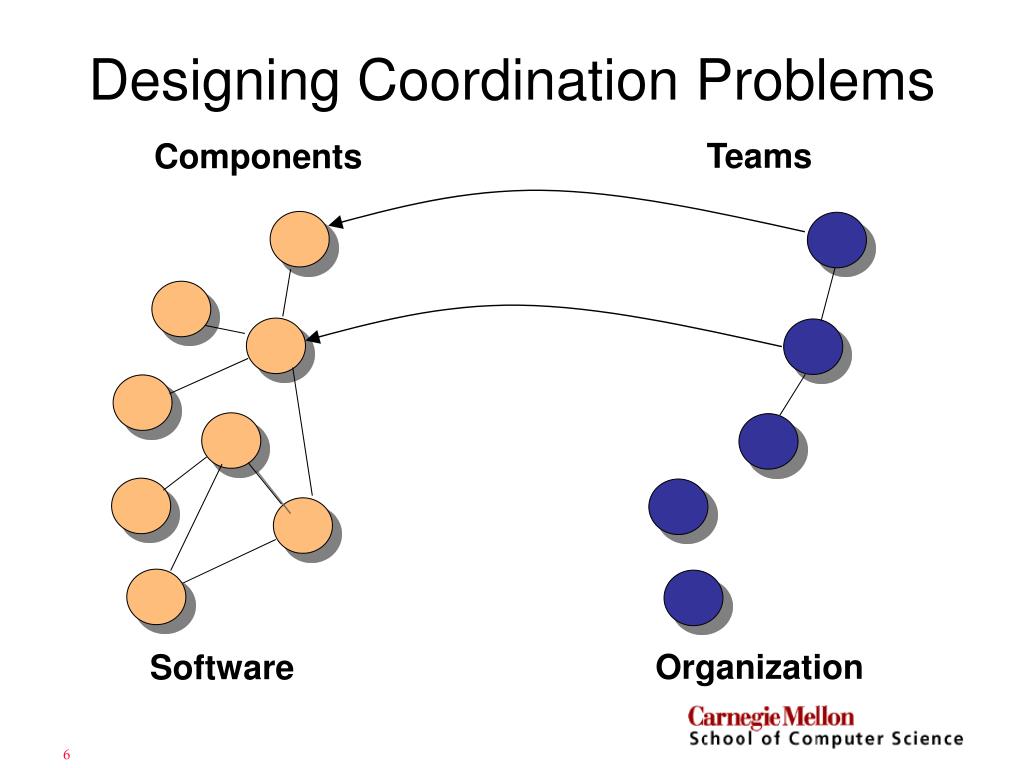 Designing Coordination Problems

Components

Teams

Software

Organization

Carnegie Mellon
School of Computer Science

6